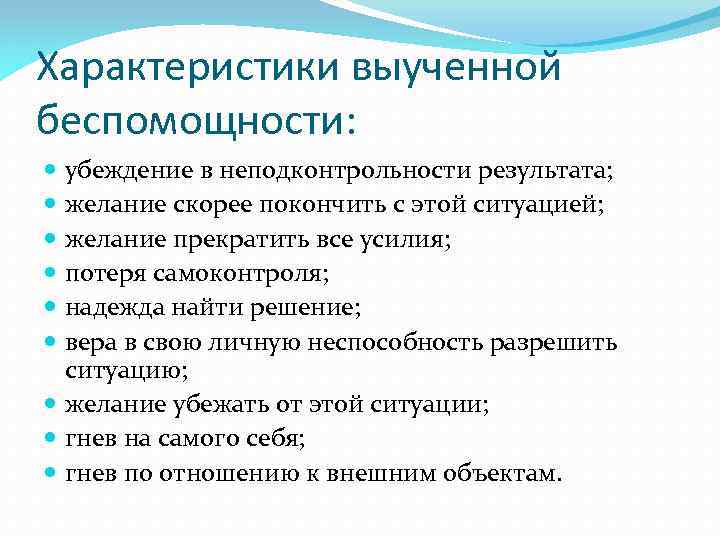 Характеристики выученной беспомощности:

- убеждение в неподконтрольности результата;
- желание скорее покончить с этой ситуацией;
- желание прекратить все усилия;
- потеря самоконтроля;
- надежда найти решение;
- вера в свою личную неспособность разрешить ситуацию;
- желание убежать от этой ситуации;
- гнев на самого себя;
- гнев по отношению к внешним объектам.